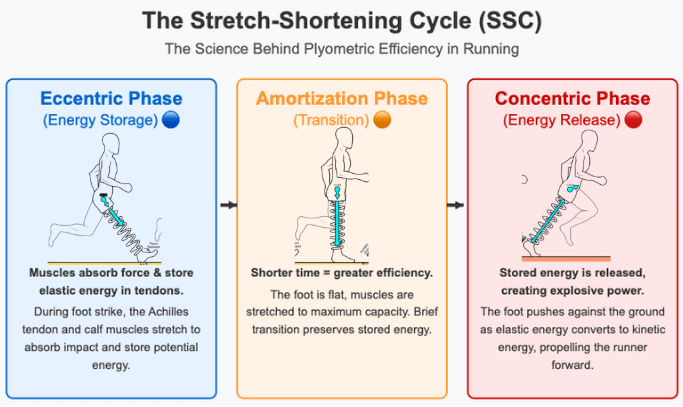 The Stretch-Shortening Cycle (SSC)

The Science Behind Plyometric Efficiency in Running

Eccentric Phase
(Energy Storage) 🔵

Muscles absorb force & store elastic energy in tendons.

During foot strike, the Achilles tendon and calf muscles stretch to absorb impact and store potential energy.

Amortization Phase
(Transition) 🟠

Shorter time = greater efficiency.

The foot is flat, muscles are stretched to maximum capacity. Brief transition preserves stored energy.

Concentric Phase
(Energy Release) 🔴

Stored energy is released, creating explosive power.

The foot pushes against the ground as elastic energy converts to kinetic energy, propelling the runner forward.